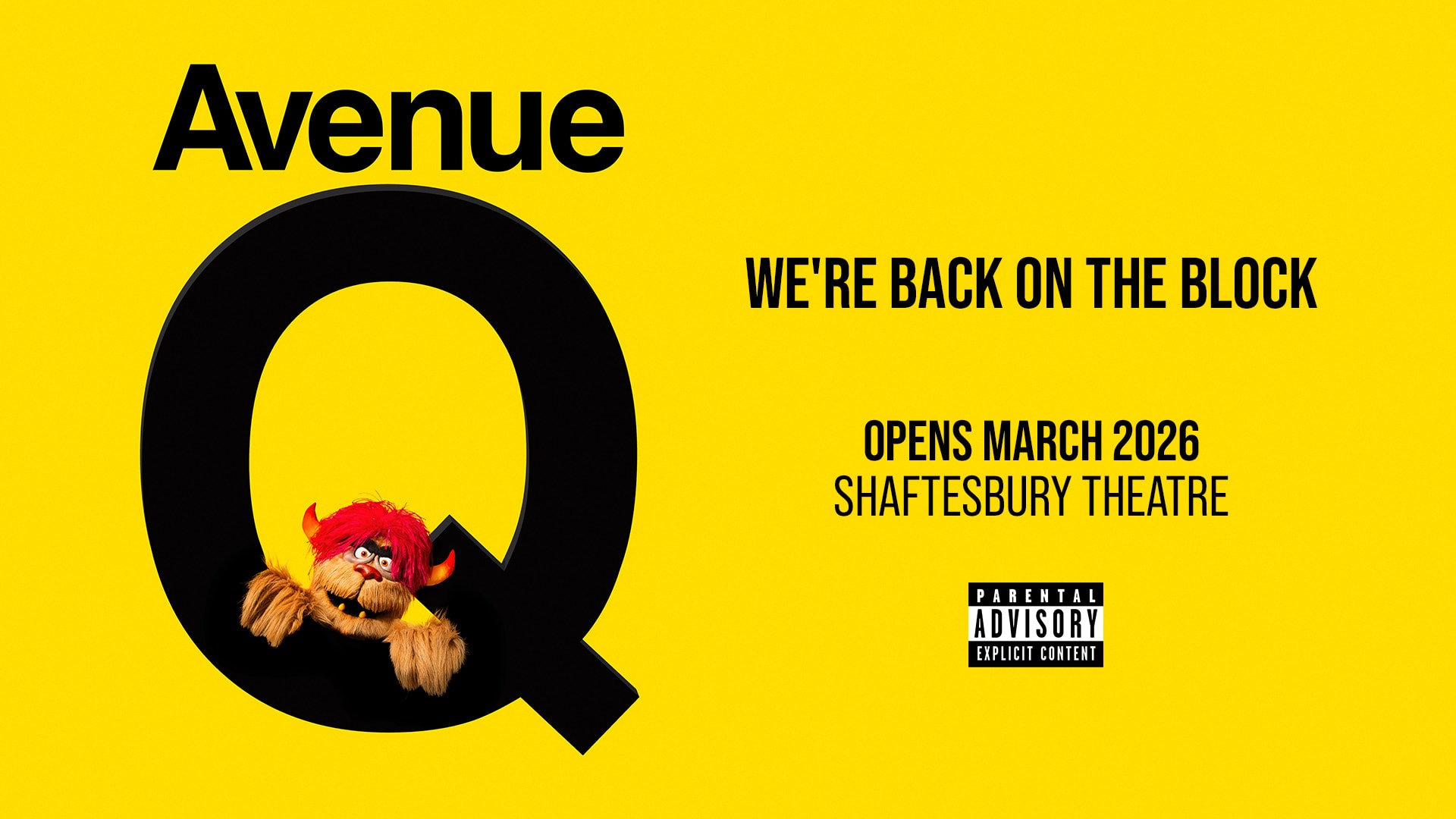 Avenue
Q

WE'RE BACK ON THE BLOCK

OPENS MARCH 2026
SHAFTESBURY THEATRE

PARENTAL
ADVISORY
EXPLICIT CONTENT